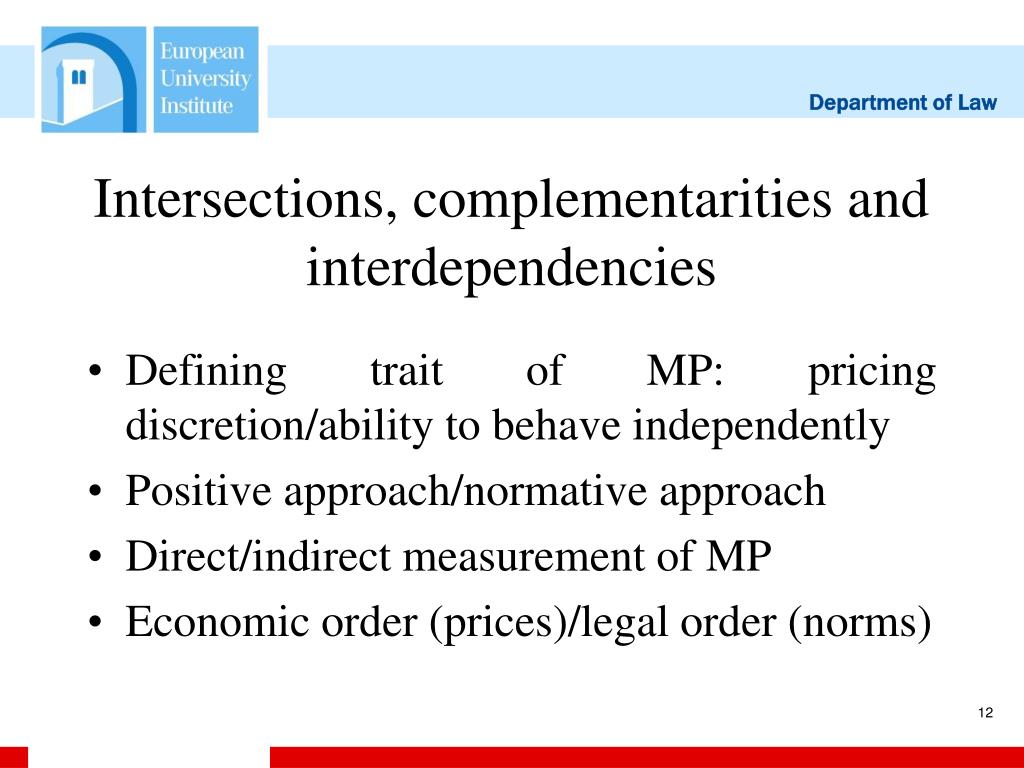 European University Institute

Department of Law

Intersections, complementarities and interdependencies

• Defining trait of MP: pricing discretion/ability to behave independently
• Positive approach/normative approach
• Direct/indirect measurement of MP
• Economic order (prices)/legal order (norms)

12